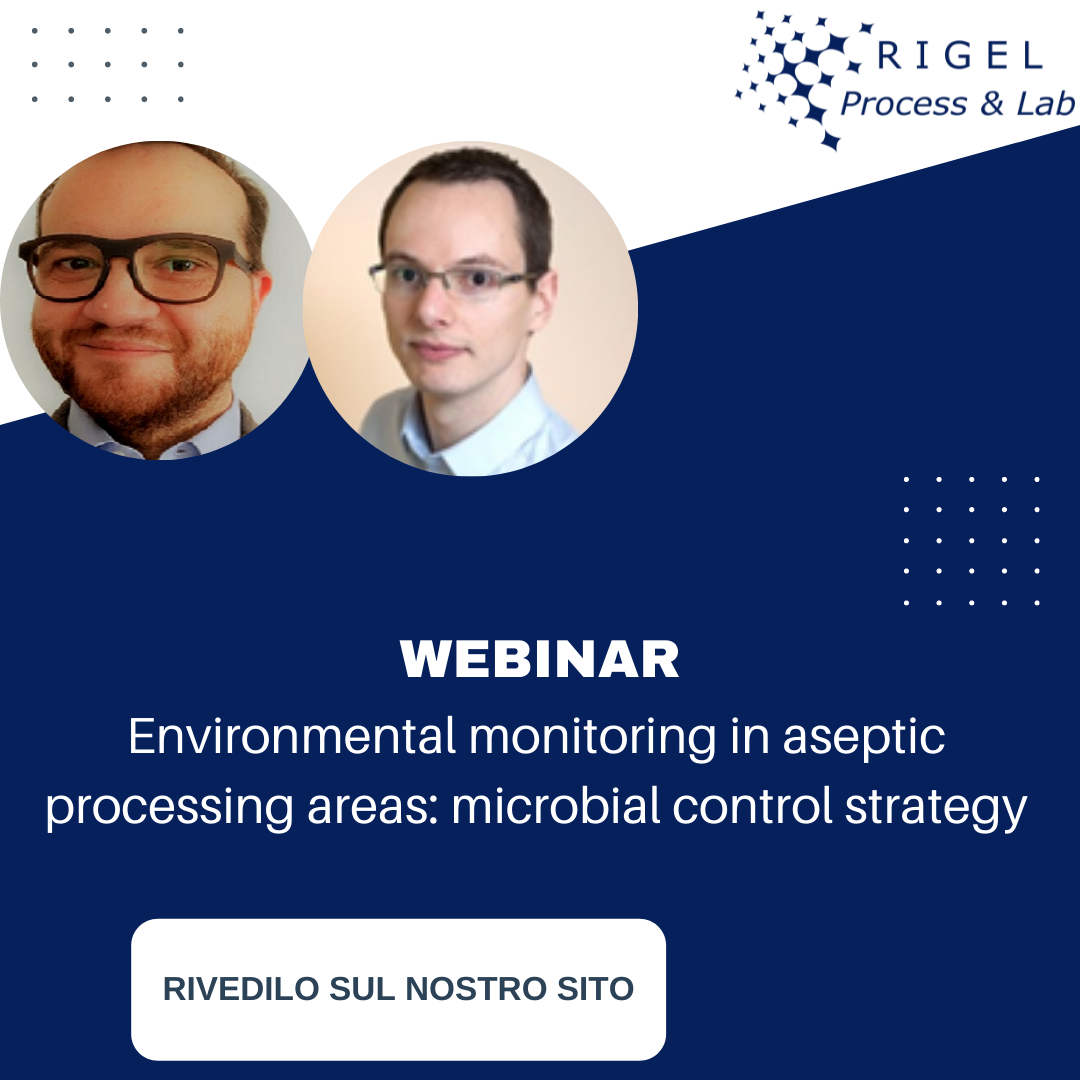 RIGEL
Process & Lab

WEBINAR
Environmental monitoring in aseptic processing areas: microbial control strategy

RIVEDILO SUL NOSTRO SITO